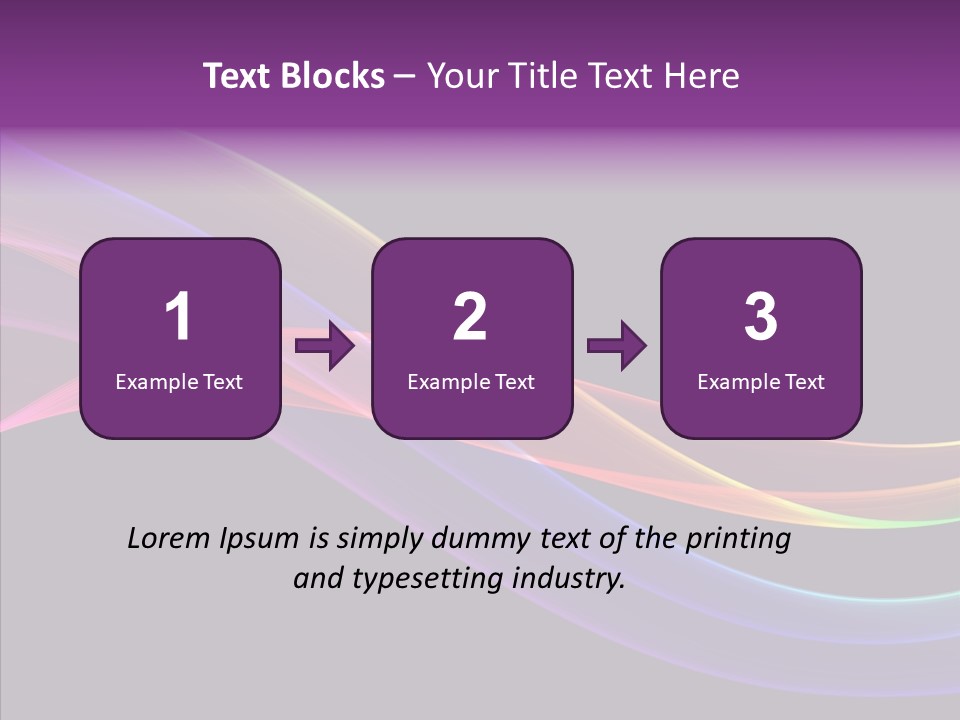 Text Blocks – Your Title Text Here

1
Example Text

2
Example Text

3
Example Text

Lorem Ipsum is simply dummy text of the printing and typesetting industry.